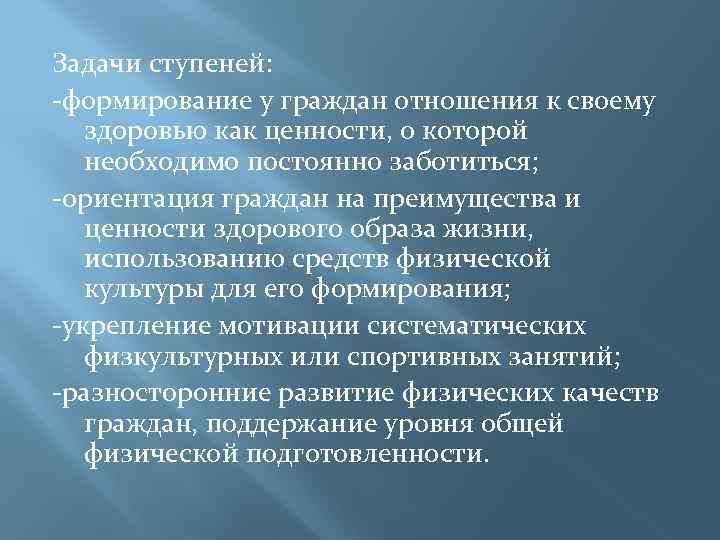 Задачи ступеней:

-формирование у граждан отношения к своему здоровью как ценности, о которой необходимо постоянно заботиться;

-ориентация граждан на преимущества и ценности здорового образа жизни, использованию средств физической культуры для его формирования;

-укрепление мотивации систематических физкультурных или спортивных занятий;

-разносторонние развитие физических качеств граждан, поддержание уровня общей физической подготовленности.